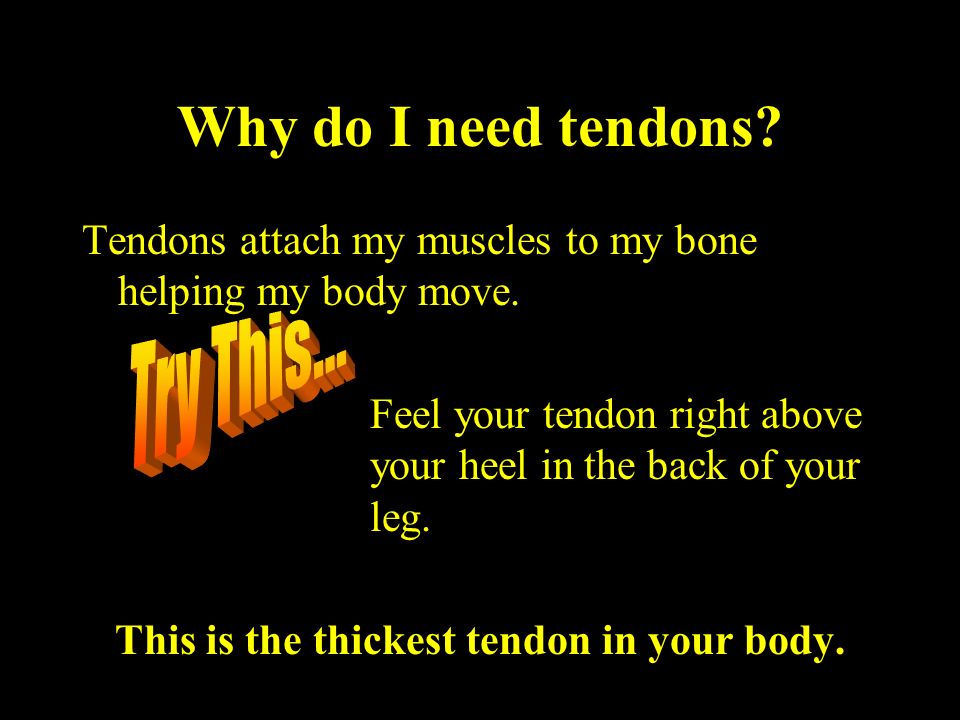 Why do I need tendons?

Tendons attach my muscles to my bone helping my body move.

Try This...

Feel your tendon right above your heel in the back of your leg.

This is the thickest tendon in your body.